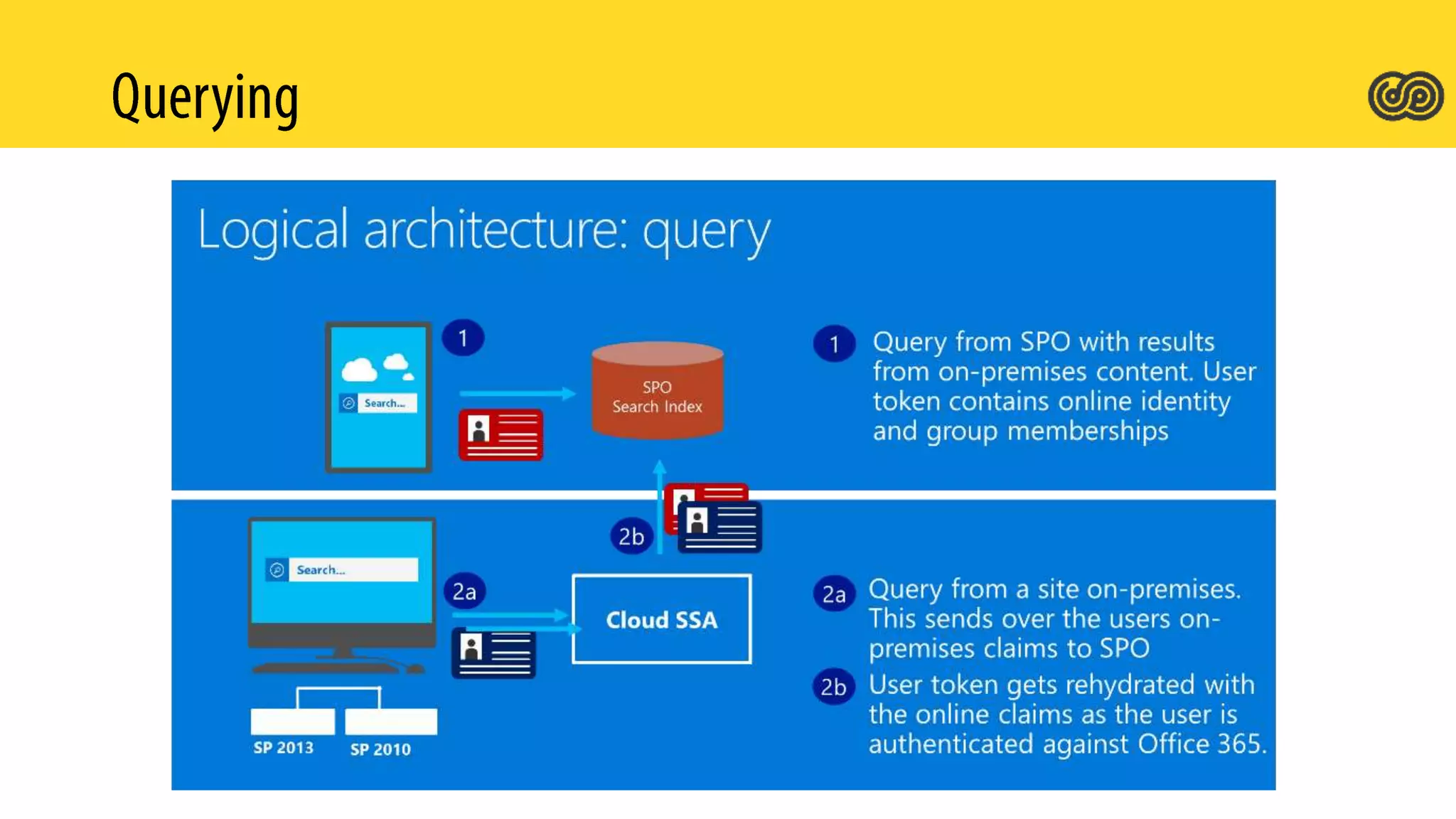 Querying

Logical architecture: query

Search...

1

SPO Search Index

1 Query from SPO with results from on-premises content. User token contains online identity and group memberships

2b

Search...

2a

Cloud SSA

SP 2013

SP 2010

2a Query from a site on-premises. This sends over the users on-premises claims to SPO

2b User token gets rehydrated with the online claims as the user is authenticated against Office 365.